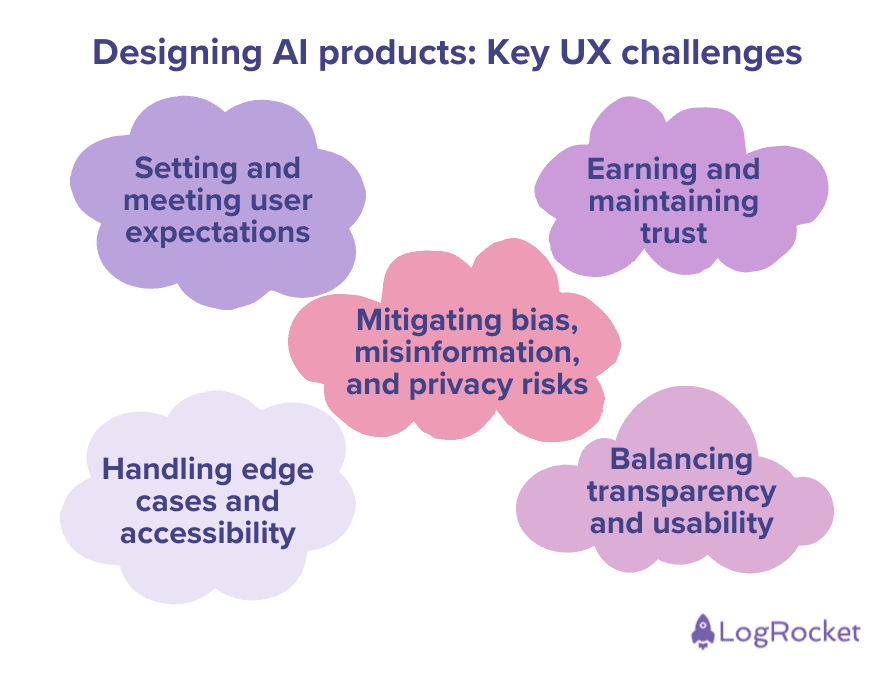 Designing AI products: Key UX challenges

Setting and meeting user expectations

Earning and maintaining trust

Mitigating bias, misinformation, and privacy risks

Handling edge cases and accessibility

Balancing transparency and usability

LogRocket